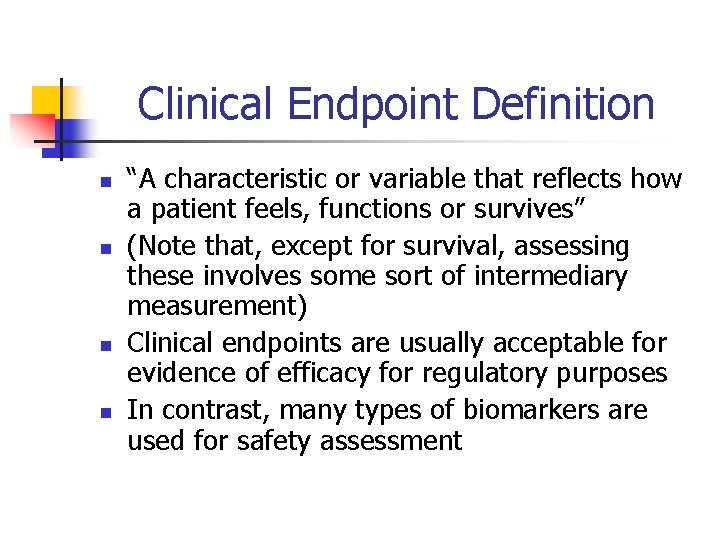 Clinical Endpoint Definition

- “A characteristic or variable that reflects how a patient feels, functions or survives”
- (Note that, except for survival, assessing these involves some sort of intermediary measurement)
- Clinical endpoints are usually acceptable for evidence of efficacy for regulatory purposes
- In contrast, many types of biomarkers are used for safety assessment